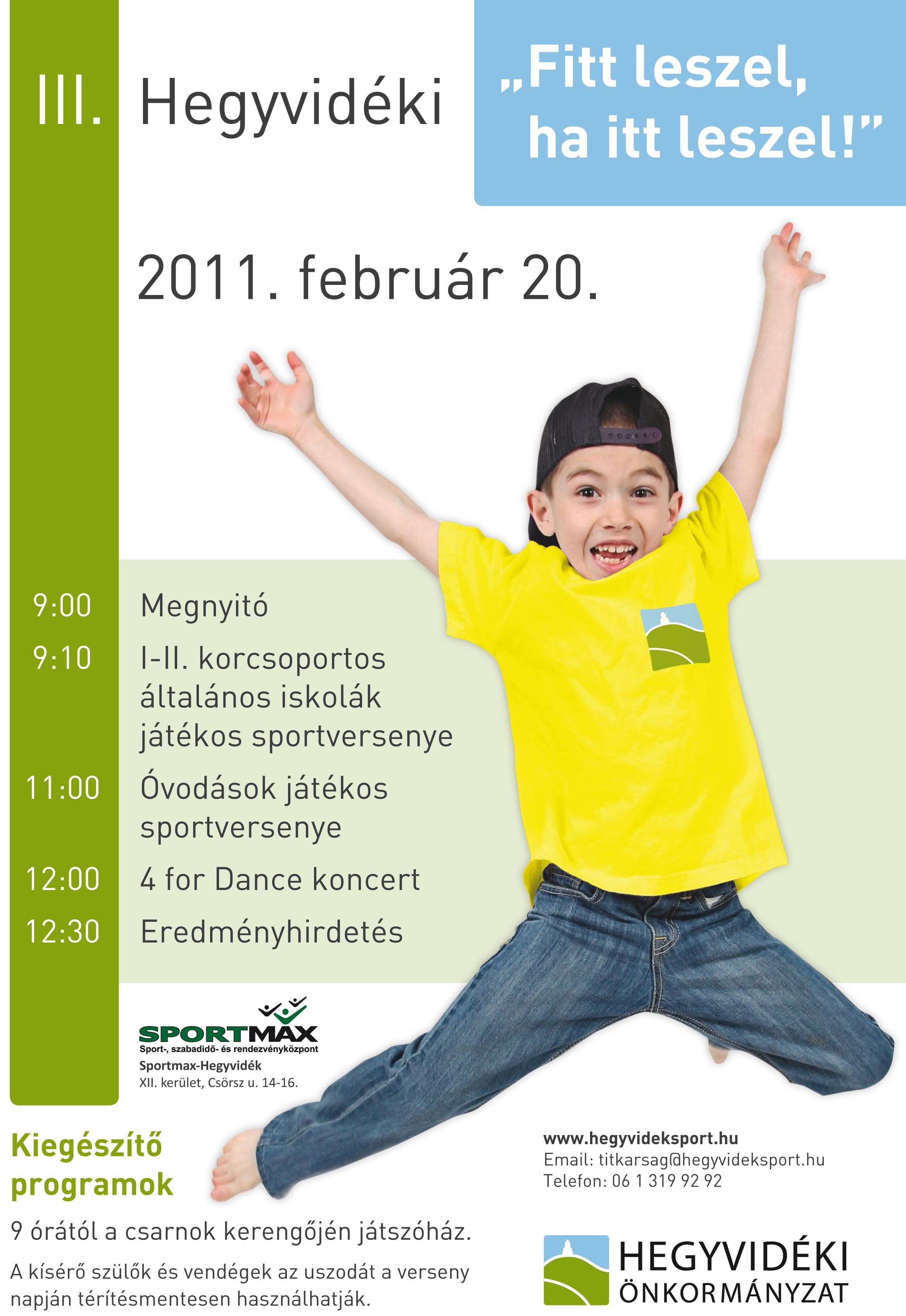 III. Hegyvidéki

„Fitt leszel, ha itt leszel!”

2011. február 20.

9:00 Megnyitó
9:10 I-II. korcsoportos általános iskolák játékos sportversenye
11:00 Óvodások játékos sportversenye
12:00 4 for Dance koncert
12:30 Eredményhirdetés

SPORTMAX
Sport-, szabadidő- és rendezvényközpont
Sportmax-Hegyvidék
XII. kerület, Csörsz u. 14-16.

Kiegészítő programok

9 órától a csarnok kerengőjén játszóház.

A kísérő szülők és vendégek az uszodát a verseny napján térítésmentesen használhatják.

www.hegyvideksport.hu
Email: titkarsag@hegyvideksport.hu
Telefon: 06 1 319 92 92

HEGYVIDÉKI ÖNKORMÁNYZAT